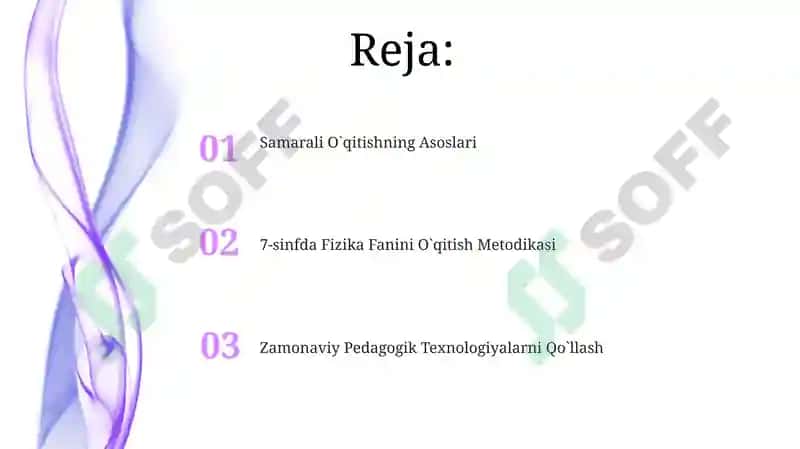 Reja:

01 Samarali O`qitishning Asoslari

02 7-sinfda Fizika Fanini O`qitish Metodikasi

03 Zamonaviy Pedagogik Texnologiyalarni Qo`llash

SOFF

SOFF